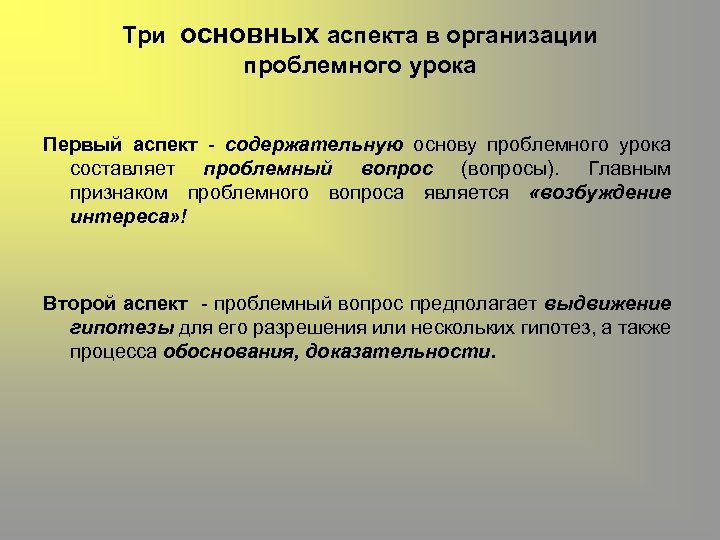 Три основных аспекта в организации проблемного урока

Первый аспект - содержательную основу проблемного урока составляет проблемный вопрос (вопросы). Главным признаком проблемного вопроса является «возбуждение интереса»!

Второй аспект - проблемный вопрос предполагает выдвижение гипотезы для его разрешения или нескольких гипотез, а также процесса обоснования, доказательности.